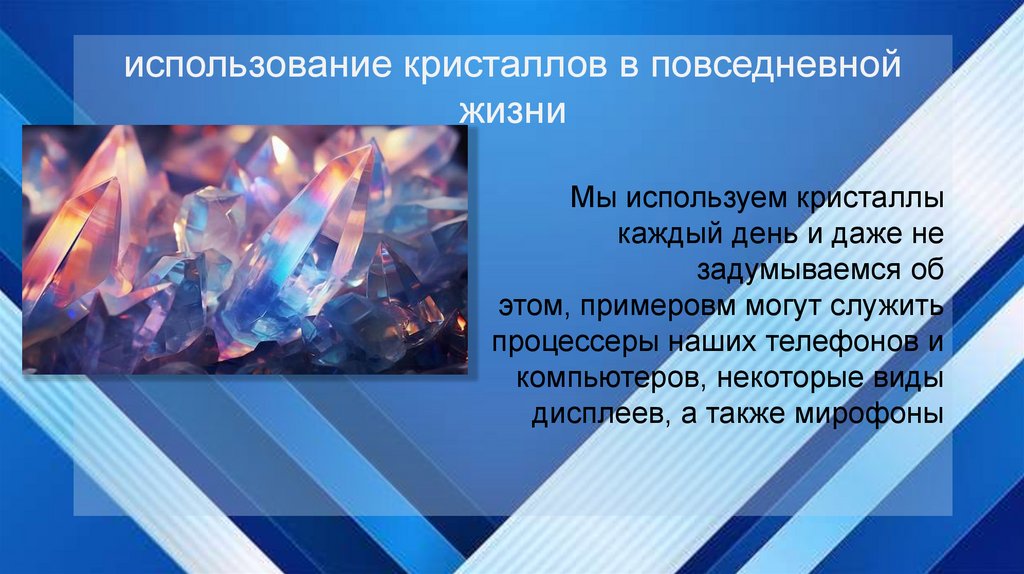 использование кристаллов в повседневной жизни

Мы используем кристаллы каждый день и даже не задумываемся об этом, примеровм могут служить процессеры наших телефонов и компьютеров, некоторые виды дисплеев, а также мирофоны